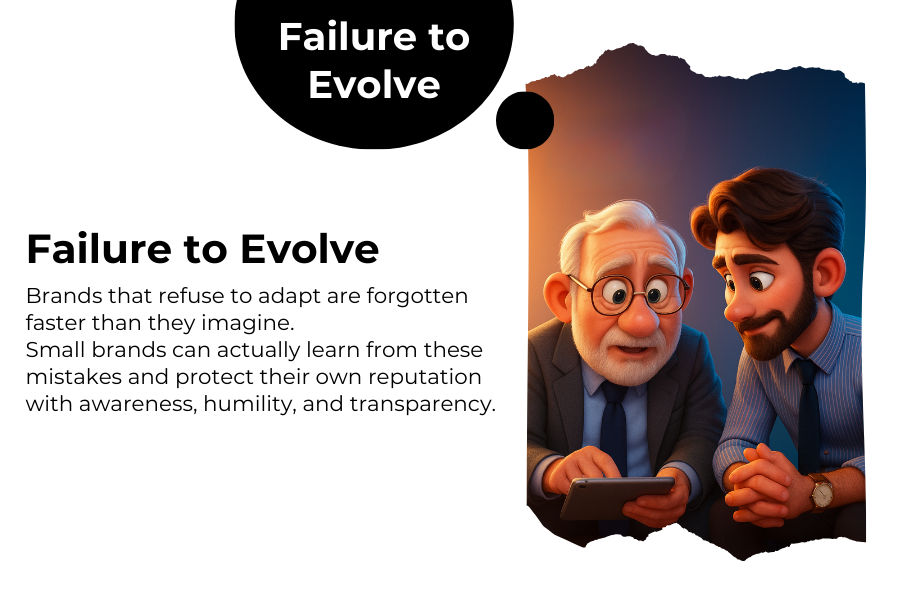 Failure to Evolve

Failure to Evolve

Brands that refuse to adapt are forgotten faster than they imagine.
Small brands can actually learn from these mistakes and protect their own reputation with awareness, humility, and transparency.